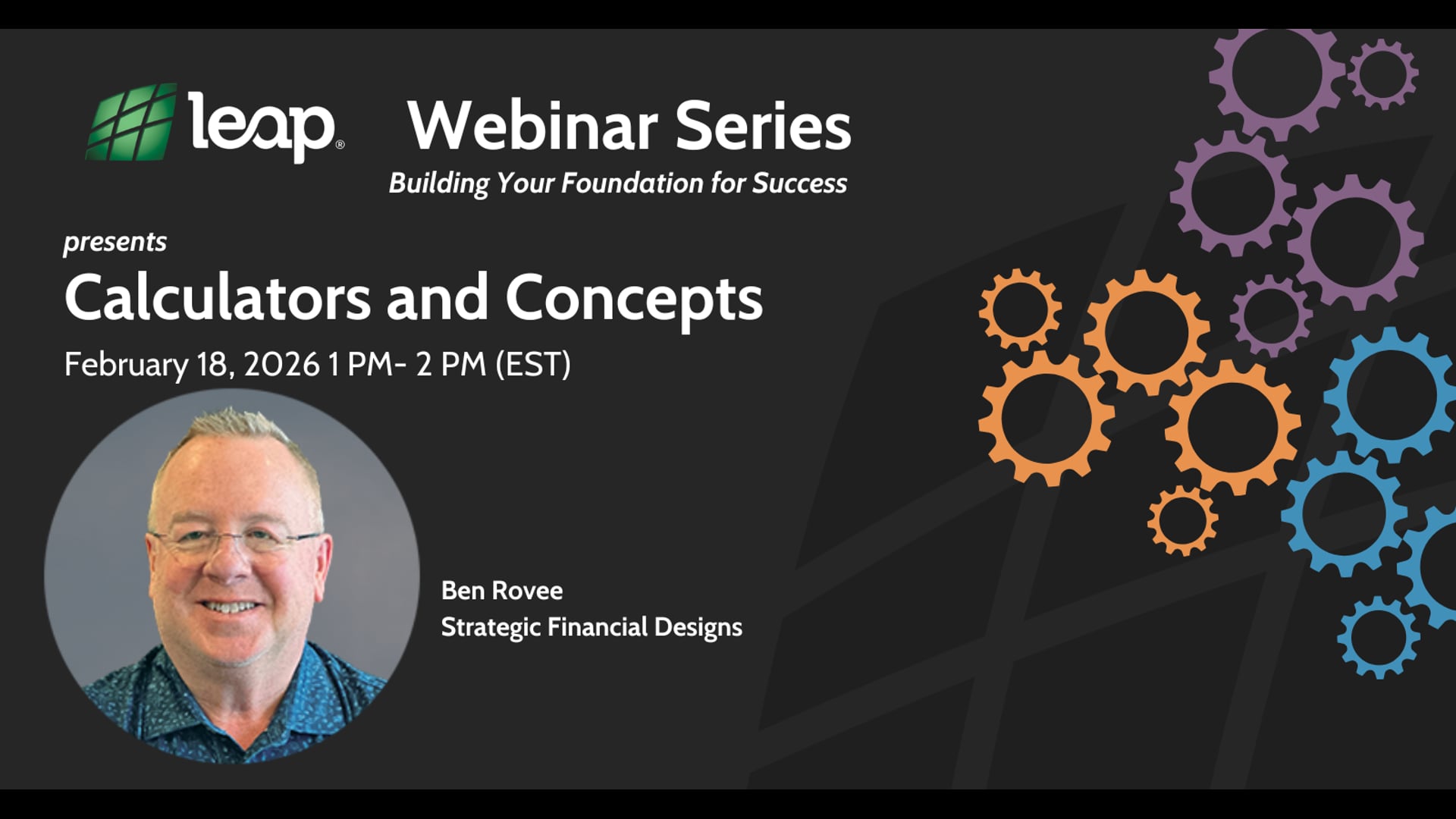 leap®

Webinar Series
Building Your Foundation for Success

presents
Calculators and Concepts
February 18, 2026 1 PM- 2 PM (EST)

Ben Rovee
Strategic Financial Designs